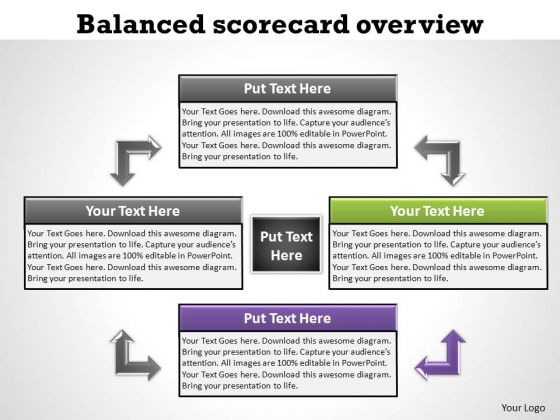 Balanced scorecard overview

Put Text Here

Your Text Goes here. Download this awesome diagram. Bring your presentation to life. Capture your audience's attention. All images are 100% editable in PowerPoint. Your Text Goes here. Download this awesome diagram. Bring your presentation to life.

Your Text Here

Your Text Goes here. Download this awesome diagram. Bring your presentation to life. Capture your audience's attention. All images are 100% editable in PowerPoint. Your Text Goes here. Download this awesome diagram. Bring your presentation to life.

Put Text Here

Your Text Here

Your Text Goes here. Download this awesome diagram. Bring your presentation to life. Capture your audience's attention. All images are 100% editable in PowerPoint. Your Text Goes here. Download this awesome diagram. Bring your presentation to life.

Put Text Here

Your Text Goes here. Download this awesome diagram. Bring your presentation to life. Capture your audience's attention. All images are 100% editable in PowerPoint. Your Text Goes here. Download this awesome diagram. Bring your presentation to life.

Your Logo